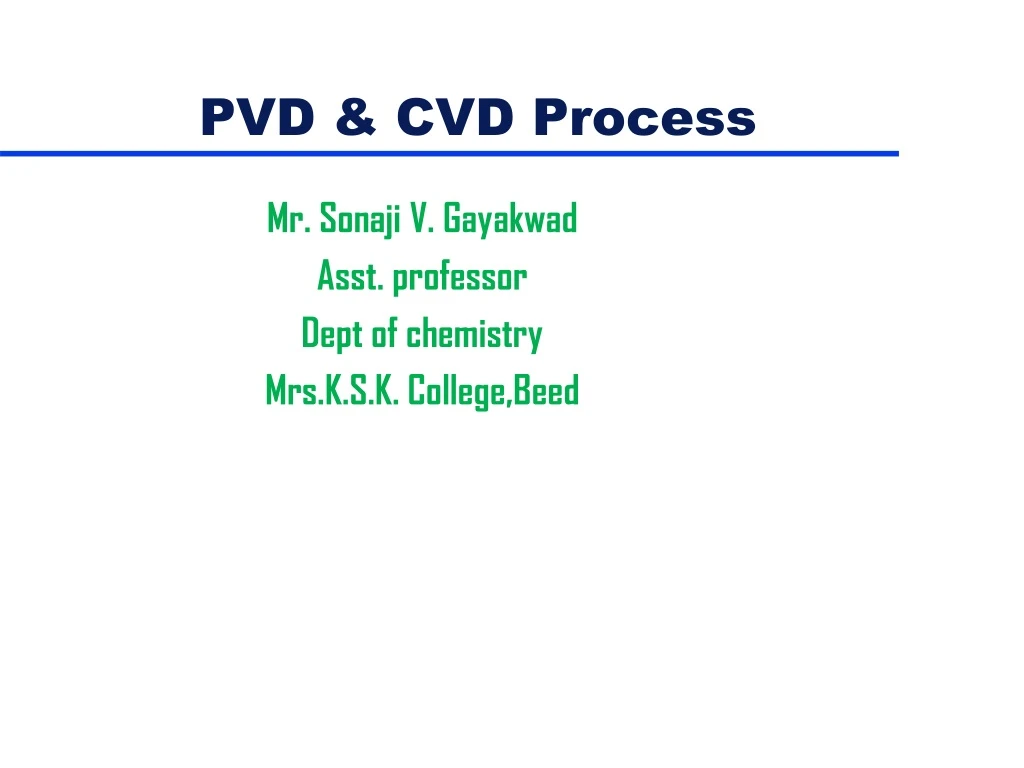 PVD & CVD Process

Mr. Sonaji V. Gayakwad
Asst. professor
Dept of chemistry
Mrs.K.S.K. College,Beed